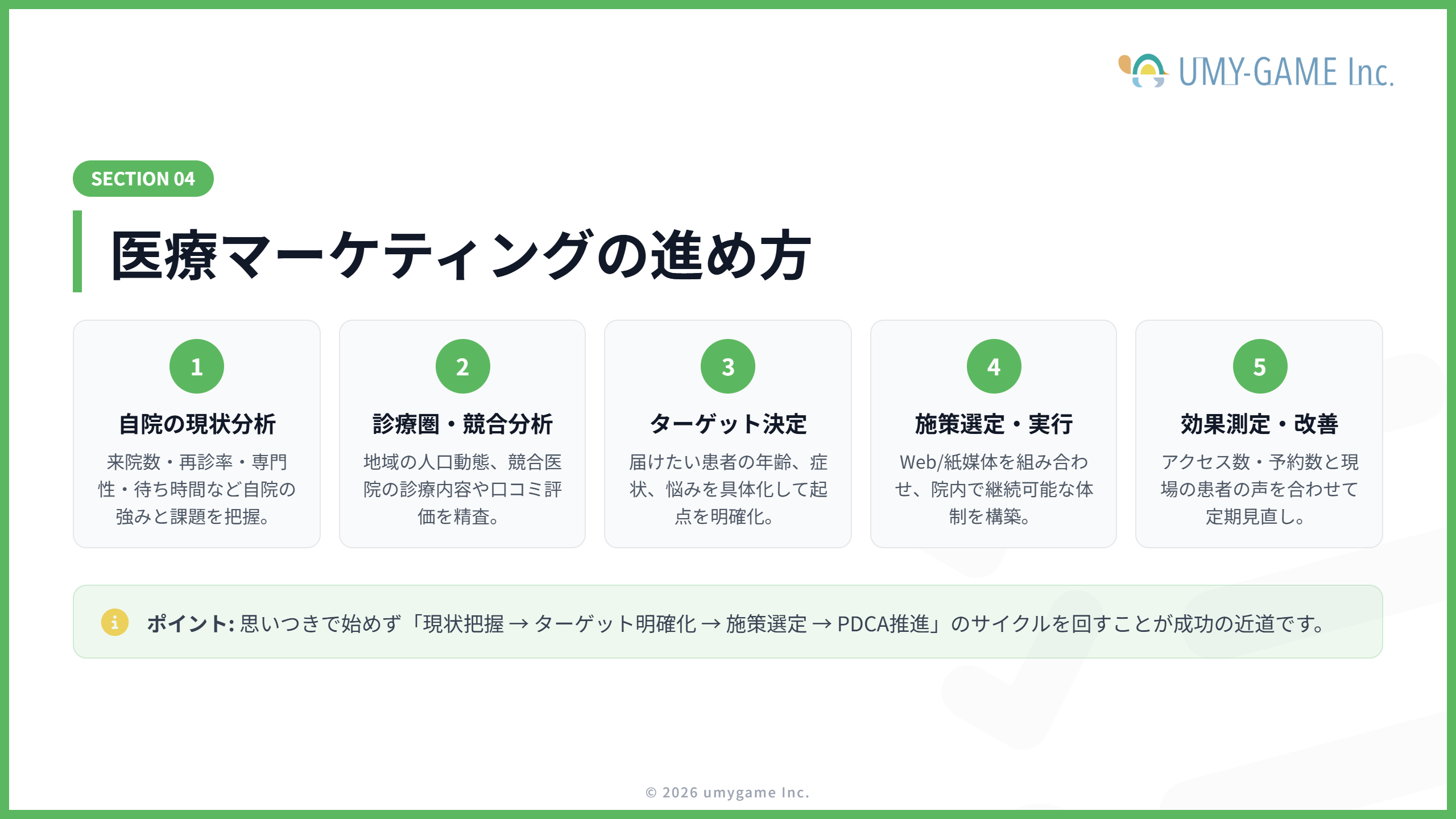 UMY-GAME Inc.

SECTION 04

医療マーケティングの進め方

1
自院の現状分析
来院数・再診率・専門性・待ち時間など自院の強みと課題を把握。

2
診療圏・競合分析
地域の人口動態、競合医院の診療内容や口コミ評価を精査。

3
ターゲット決定
届けたい患者の年齢、症状、悩みを具体化して起点を明確化。

4
施策選定・実行
Web/紙媒体を組み合わせ、院内で継続可能な体制を構築。

5
効果測定・改善
アクセス数・予約数と現場の患者の声を合わせて定期見直し。

i ポイント: 思いつきで始めず「現状把握 → ターゲット明確化 → 施策選定 → PDCA推進」のサイクルを回すことが成功の近道です。

© 2026 umygame Inc.